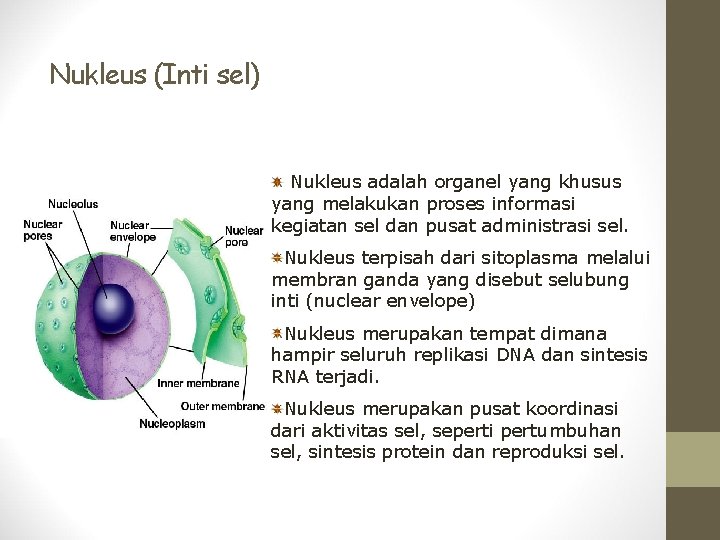 Nukleus (Inti sel)

Nucleolus
Nuclear pores
Nuclear envelope
Nuclear pore
Inner membrane
Outer membrane
Nucleoplasm

Nukleus adalah organel yang khusus yang melakukan proses informasi kegiatan sel dan pusat administrasi sel.

Nukleus terpisah dari sitoplasma melalui membran ganda yang disebut selubung inti (nuclear envelope)

Nukleus merupakan tempat dimana hampir seluruh replikasi DNA dan sintesis RNA terjadi.

Nukleus merupakan pusat koordinasi dari aktivitas sel, seperti pertumbuhan sel, sintesis protein dan reproduksi sel.